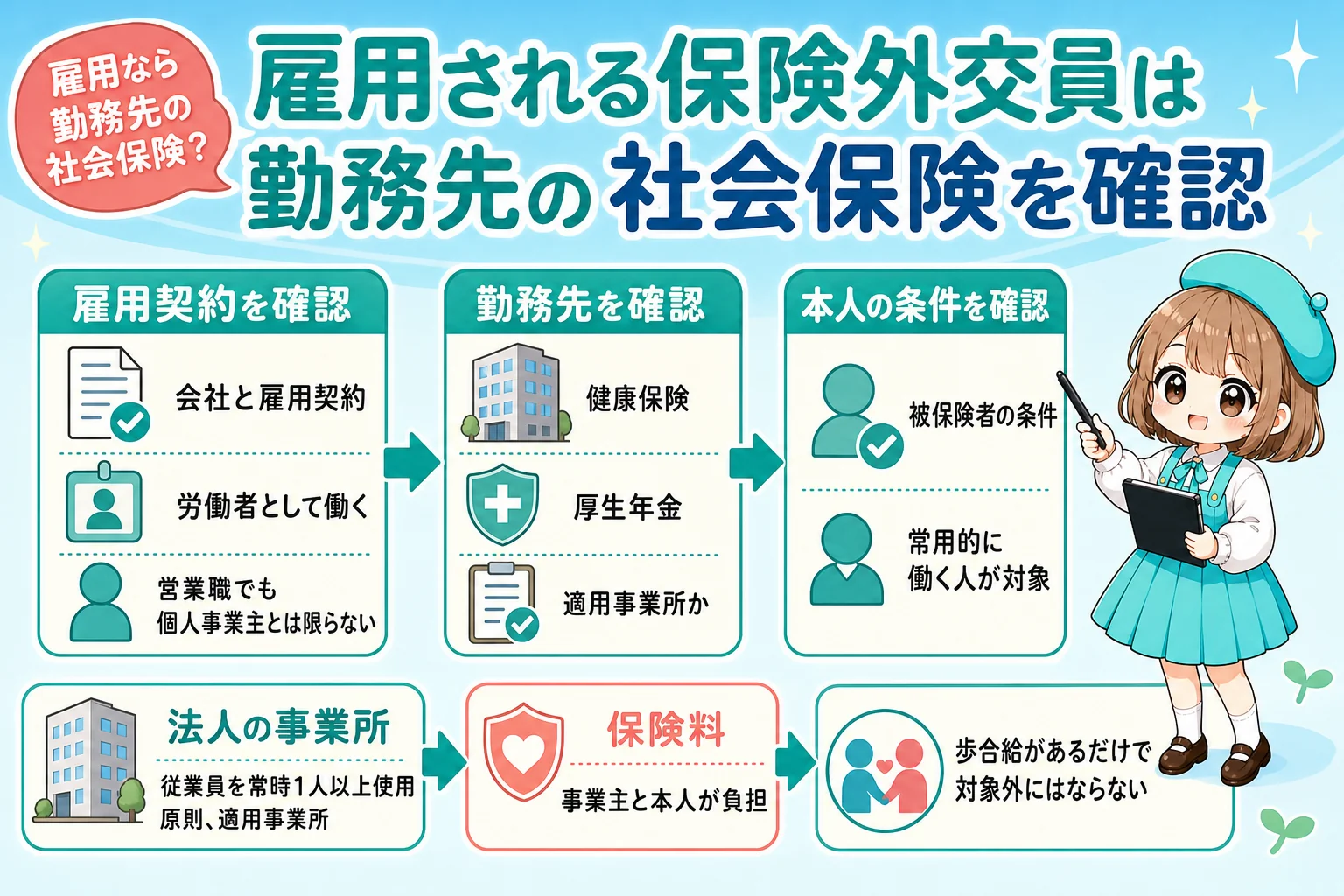 雇用なら勤務先の社会保険？

雇用される保険外交員は勤務先の社会保険を確認

雇用契約を確認

会社と雇用契約

労働者として働く

営業職でも個人事業主とは限らない

勤務先を確認

健康保険

厚生年金

適用事業所か

本人の条件を確認

被保険者の条件

常用的に働く人が対象

法人の事業所

従業員を常時1人以上使用
原則、適用事業所

保険料

事業主と本人が負担

歩合給があるだけで対象外にはならない